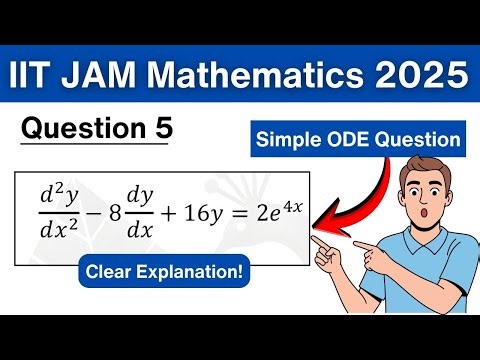 IIT JAM Mathematics 2025

Question 5

Simple ODE Question

$\frac{d^2y}{dx^2} - 8\frac{dy}{dx} + 16y = 2e^{4x}$

Clear Explanation!